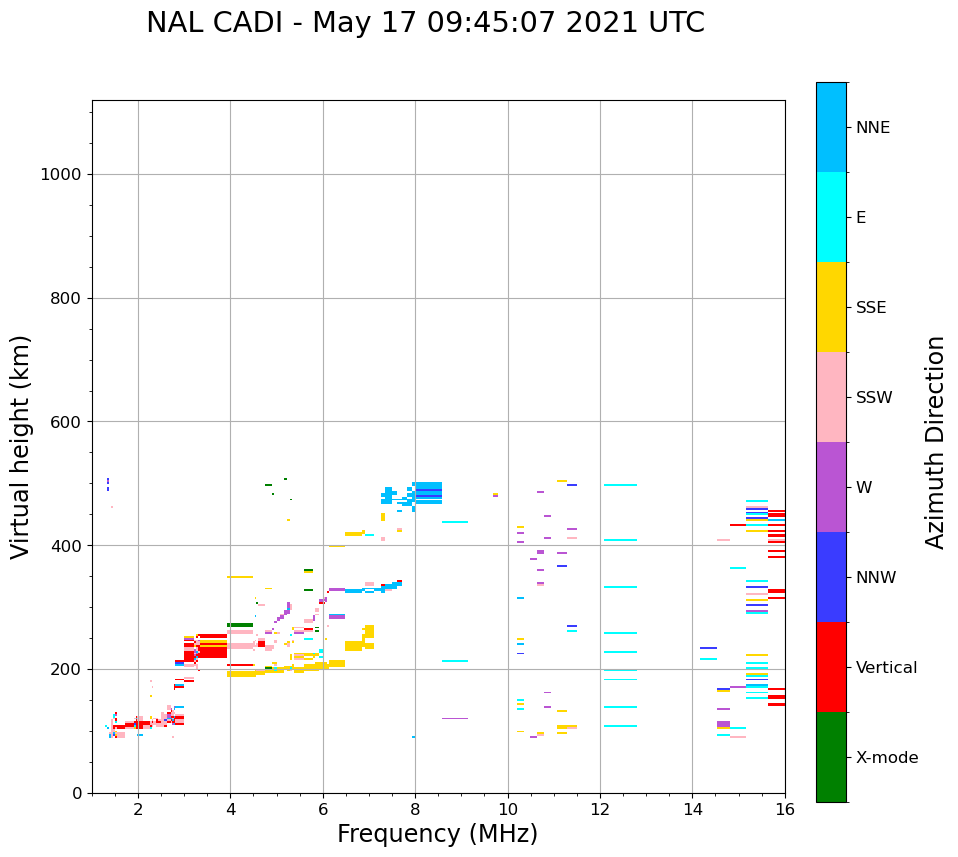 NAL CADI - May 17 09:45:07 2021 UTC

Virtual height (km)

1000
800
600
400
200
0

2
4
6
8
10
12
14
16

Frequency (MHz)

NNE
E
SSE
SSW
W
NNW
Vertical
X-mode

Azimuth Direction